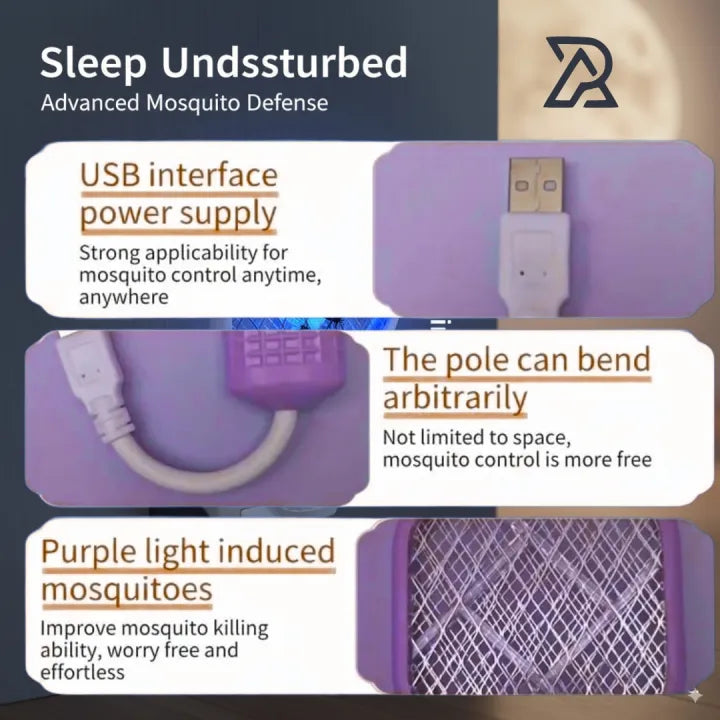 Sleep Undssturbed
Advanced Mosquito Defense

USB interface power supply
Strong applicability for mosquito control anytime, anywhere

The pole can bend arbitrarily
Not limited to space, mosquito control is more free

Purple light induced mosquitoes
Improve mosquito killing ability, worry free and effortless